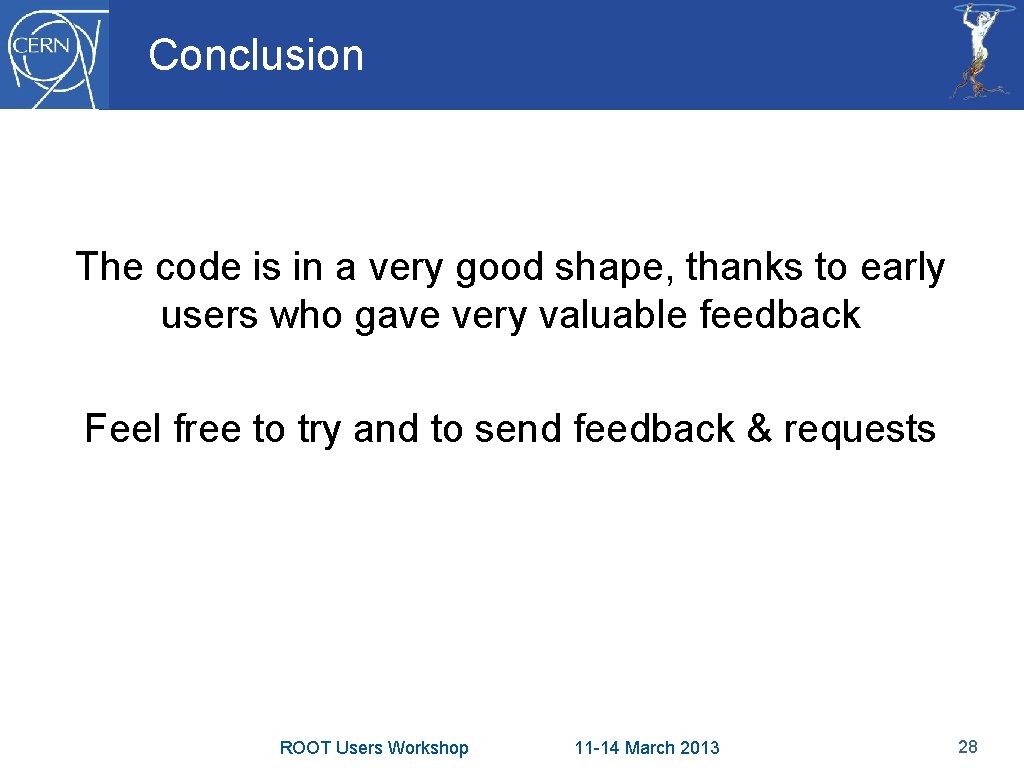 CERN

Conclusion

The code is in a very good shape, thanks to early users who gave very valuable feedback

Feel free to try and to send feedback & requests

ROOT Users Workshop

11-14 March 2013

28